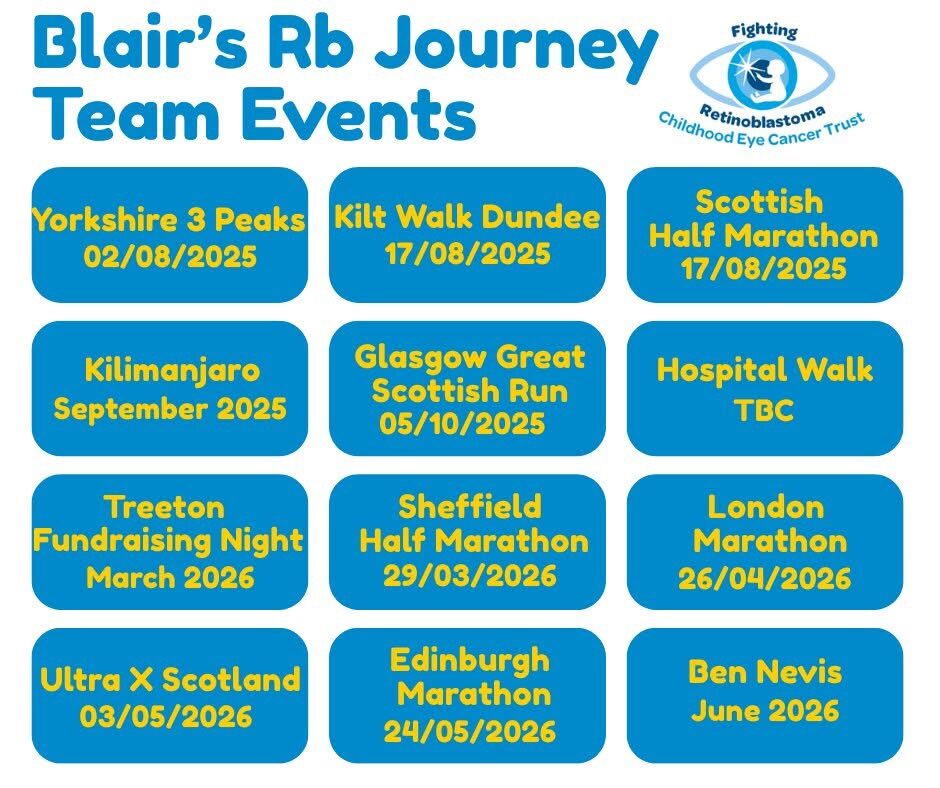 Blair's Rb Journey
Team Events

Fighting
Retinoblastoma
Childhood Eye Cancer Trust

Yorkshire 3 Peaks
02/08/2025

Kilt Walk Dundee
17/08/2025

Scottish Half Marathon
17/08/2025

Kilimanjaro
September 2025

Glasgow Great Scottish Run
05/10/2025

Hospital Walk
TBC

Treeton Fundraising Night
March 2026

Sheffield Half Marathon
29/03/2026

London Marathon
26/04/2026

Ultra X Scotland
03/05/2026

Edinburgh Marathon
24/05/2026

Ben Nevis
June 2026